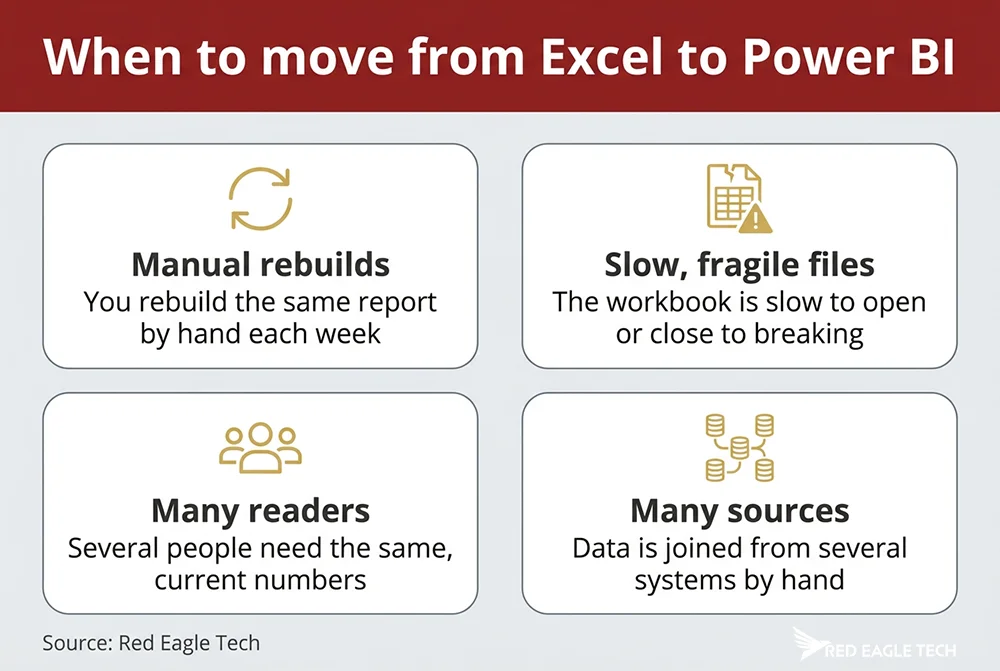 When to move from Excel to Power BI

Manual rebuilds
You rebuild the same report by hand each week

Slow, fragile files
The workbook is slow to open or close to breaking

Many readers
Several people need the same, current numbers

Many sources
Data is joined from several systems by hand

Source: Red Eagle Tech

RED EAGLE TECH